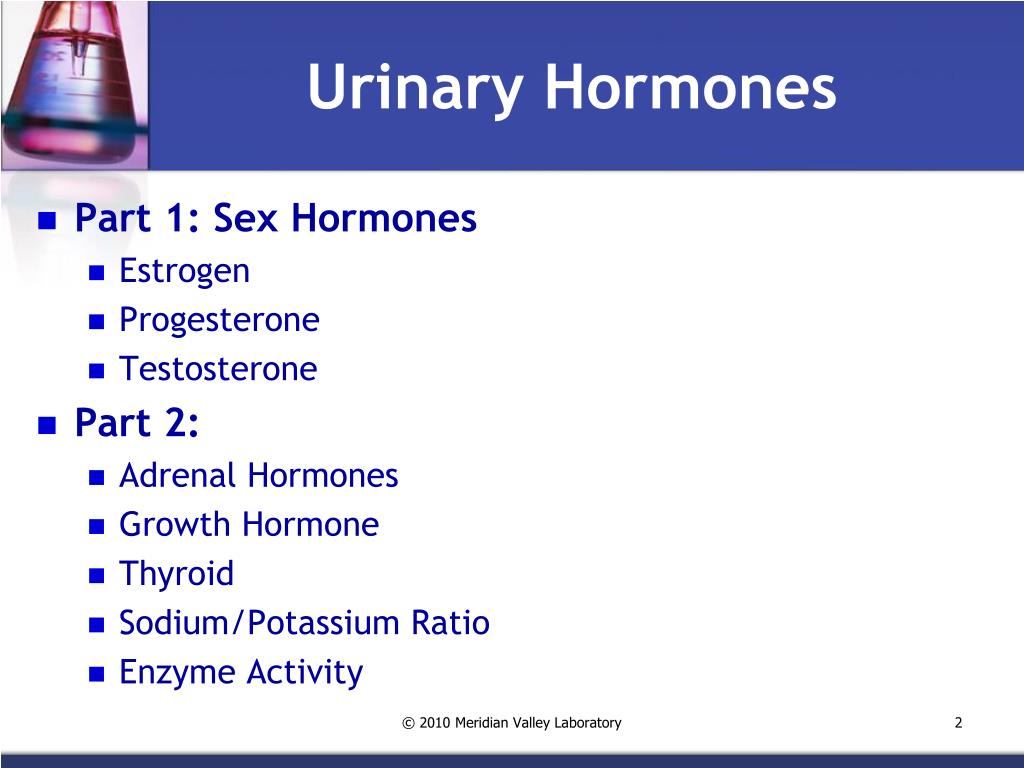 Urinary Hormones

Part 1: Sex Hormones
Estrogen
Progesterone
Testosterone

Part 2:
Adrenal Hormones
Growth Hormone
Thyroid
Sodium/Potassium Ratio
Enzyme Activity

© 2010 Meridian Valley Laboratory

2